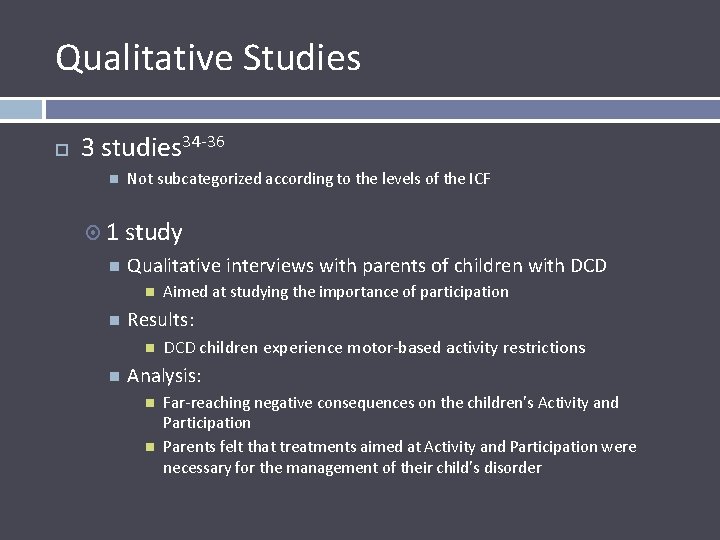 Qualitative Studies

3 studies$^{34-36}$

Not subcategorized according to the levels of the ICF

1 study

Qualitative interviews with parents of children with DCD

Aimed at studying the importance of participation

Results:

DCD children experience motor-based activity restrictions

Analysis:

Far-reaching negative consequences on the children's Activity and Participation

Parents felt that treatments aimed at Activity and Participation were necessary for the management of their child's disorder